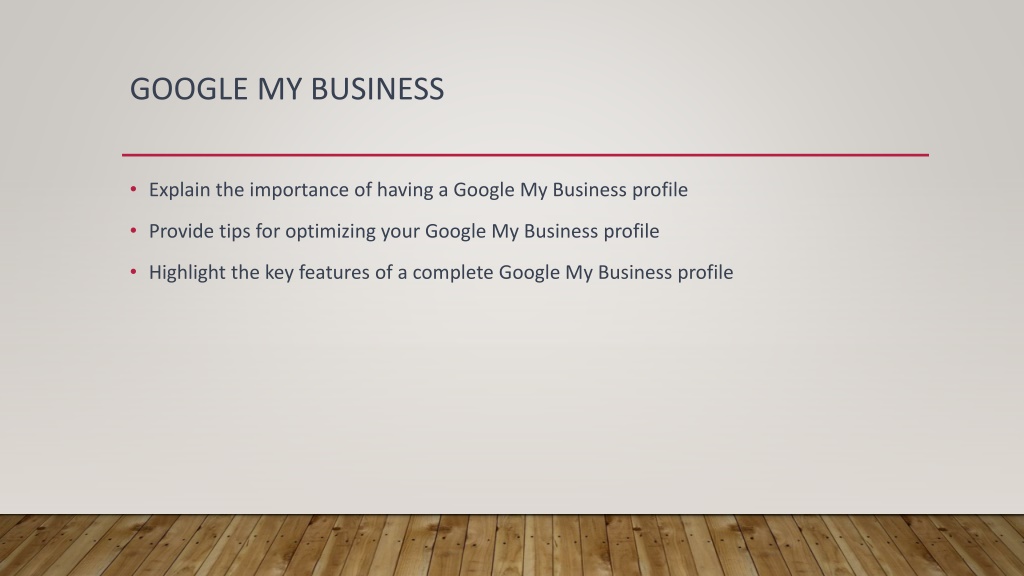 GOOGLE MY BUSINESS

• Explain the importance of having a Google My Business profile
• Provide tips for optimizing your Google My Business profile
• Highlight the key features of a complete Google My Business profile